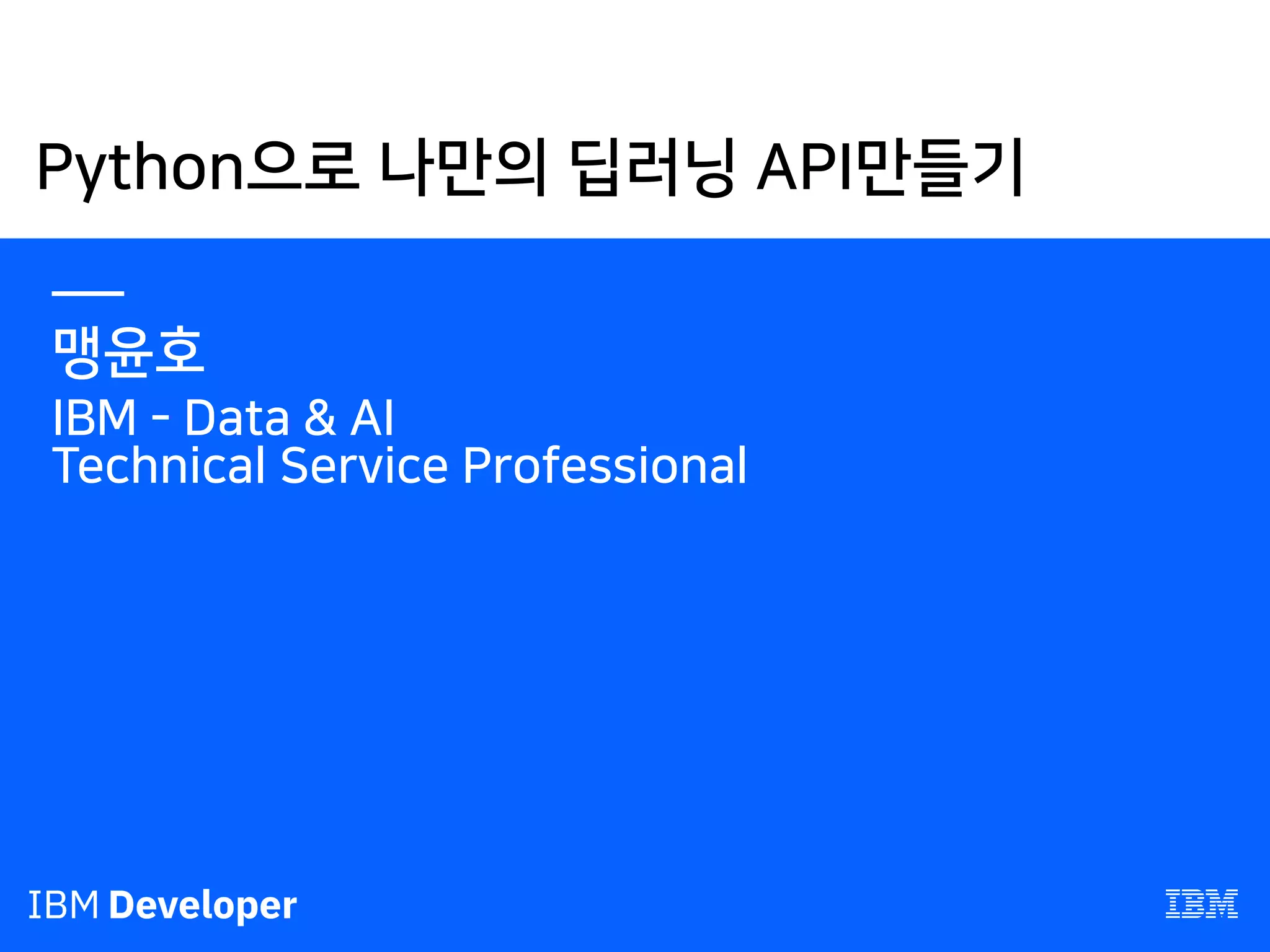 Python으로 나만의 딥러닝 API만들기

맹윤호

IBM - Data & AI
Technical Service Professional

IBM Developer

IBM